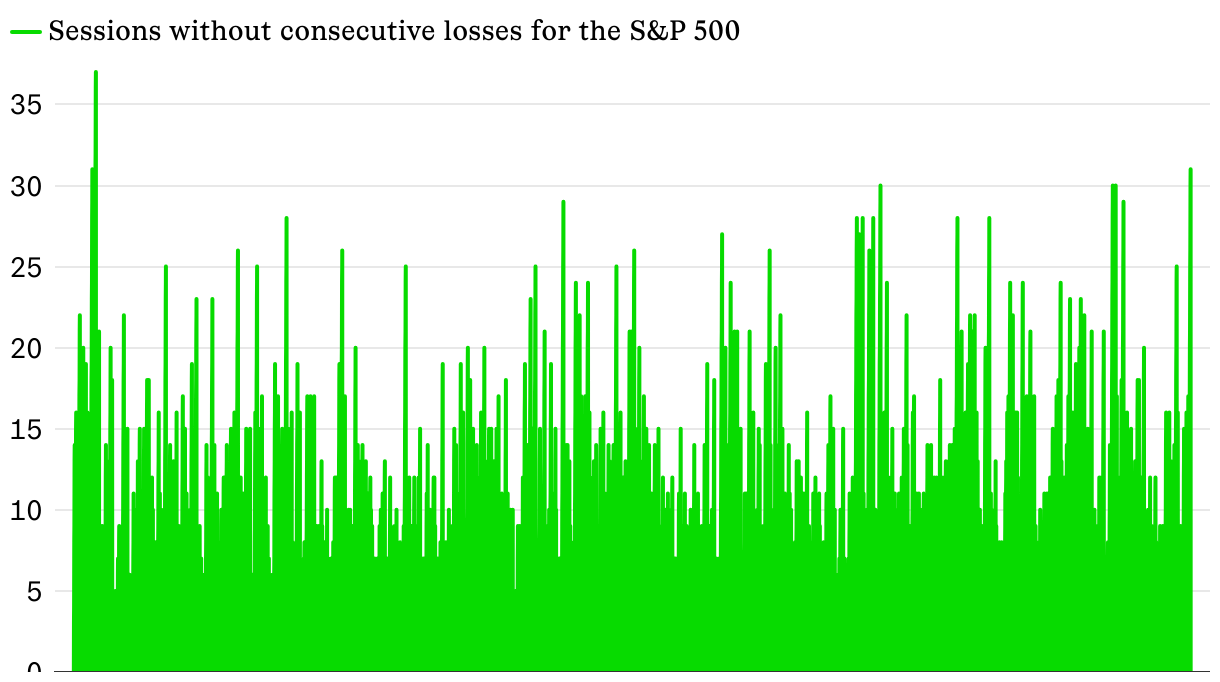 Sessions without consecutive losses for the S&P 500

35
30
25
20
15
10
5
0